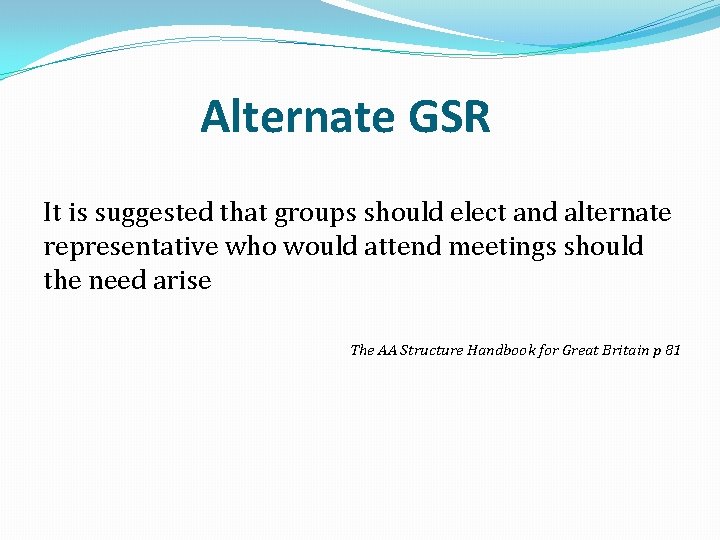 Alternate GSR

It is suggested that groups should elect and alternate representative who would attend meetings should the need arise

The AA Structure Handbook for Great Britain p 81